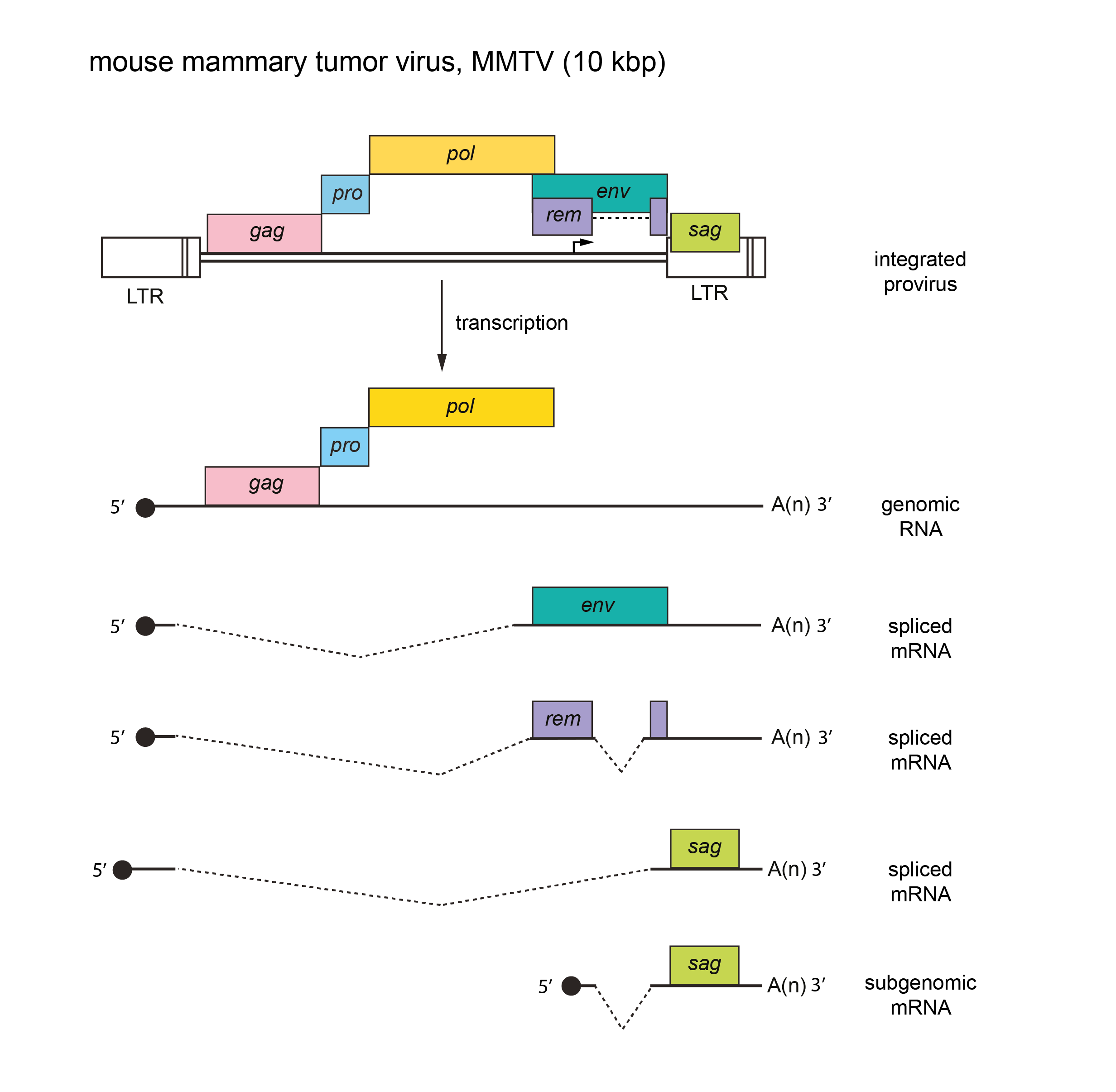 mouse mammary tumor virus, MMTV (10 kbp)

pol
pro
env
rem
gag
sag
LTR
LTR
integrated provirus

transcription

pol
pro
gag
5′
A(n) 3′
genomic RNA

env
5′
A(n) 3′
spliced mRNA

rem
5′
A(n) 3′
spliced mRNA

sag
5′
A(n) 3′
spliced mRNA

sag
5′
A(n) 3′
subgenomic mRNA